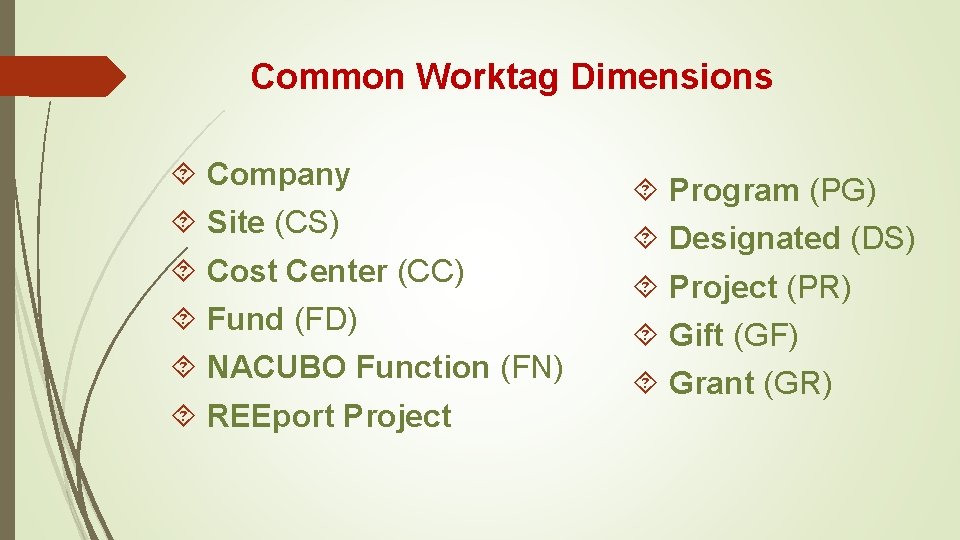 Common Worktag Dimensions

Company
Site (CS)
Cost Center (CC)
Fund (FD)
NACUBO Function (FN)
REEport Project

Program (PG)
Designated (DS)
Project (PR)
Gift (GF)
Grant (GR)